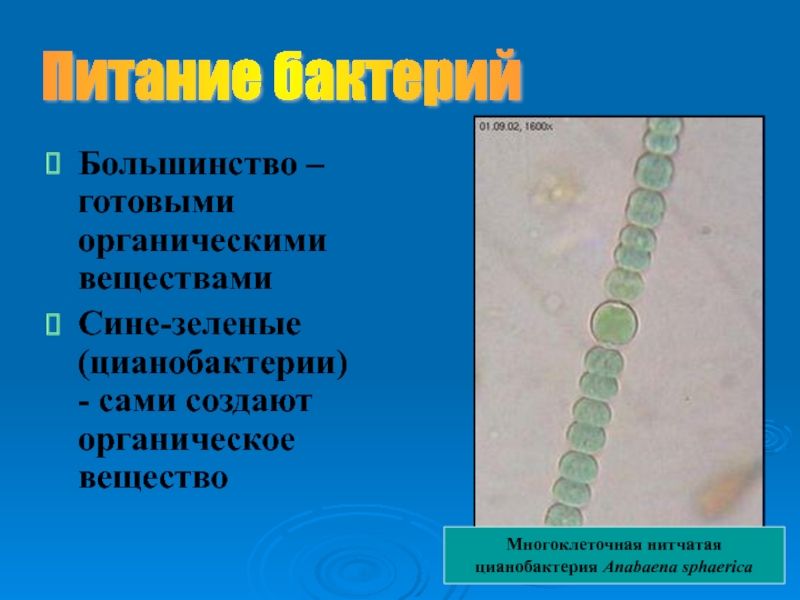 Питание бактерий

Большинство – готовыми органическими веществами

Сине-зеленые (цианобактерии) - сами создают органическое вещество

01.09.02, 1600x

Многоклеточная нитчатая цианобактерия Anabaena sphaerica